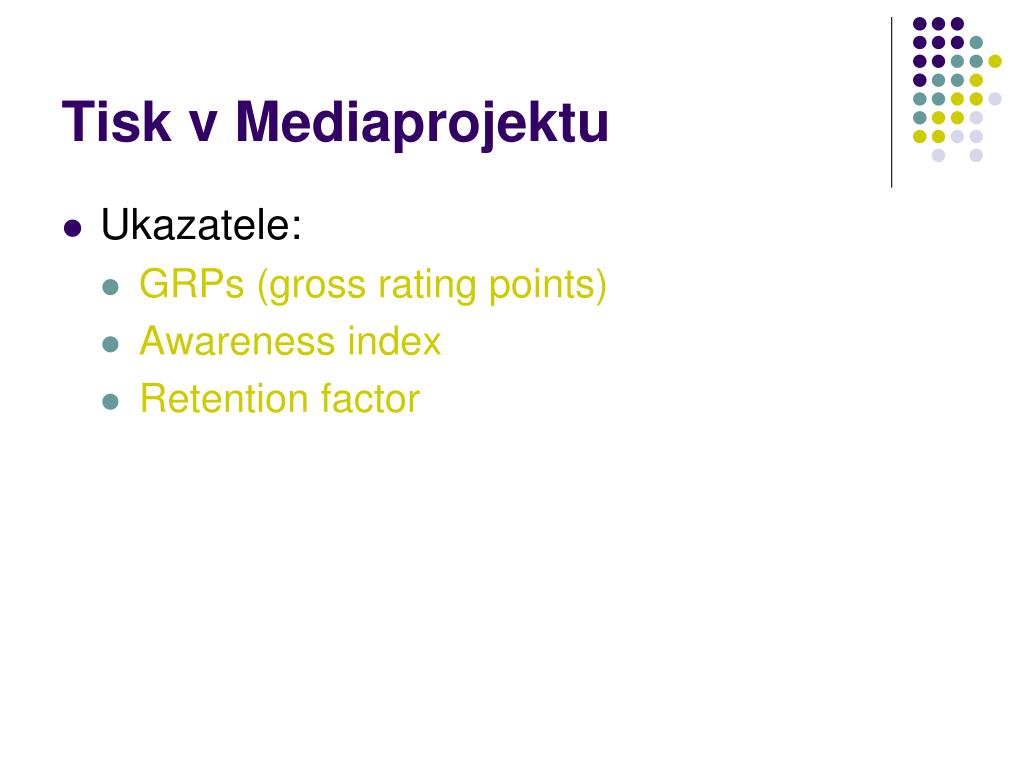 Tisk v Mediaprojektu

- Ukazatele:
  - GRPs (gross rating points)
  - Awareness index
  - Retention factor